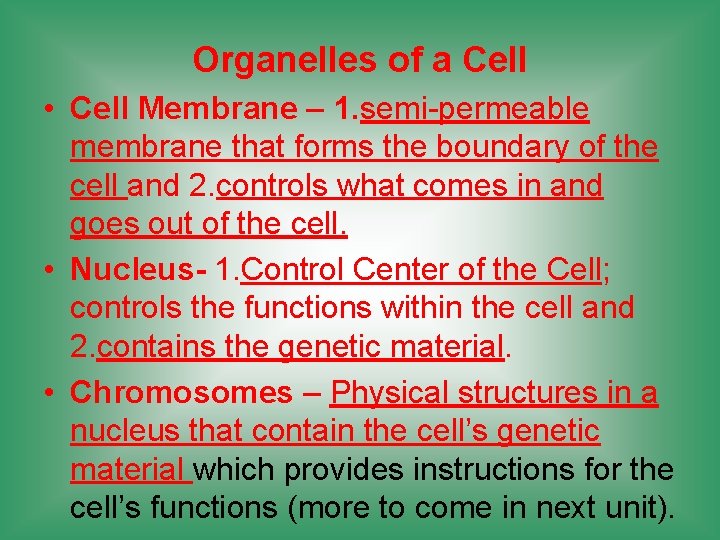 Organelles of a Cell

• Cell Membrane – 1.semi-permeable membrane that forms the boundary of the cell and 2.controls what comes in and goes out of the cell.

• Nucleus- 1.Control Center of the Cell; controls the functions within the cell and 2.contains the genetic material.

• Chromosomes – Physical structures in a nucleus that contain the cell's genetic material which provides instructions for the cell's functions (more to come in next unit).